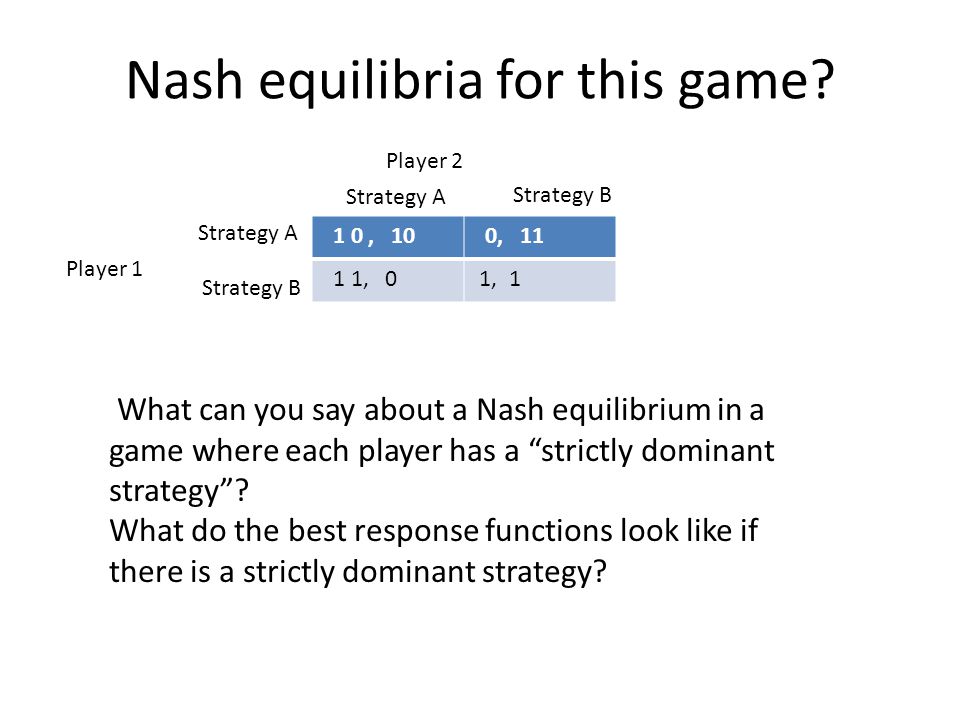 Nash equilibria for this game?

Player 2

| | Strategy A | Strategy B |
|---|---|---|
| Strategy A | 1 0 , 10 | 0, 11 |
| Strategy B | 1 1, 0 | 1, 1 |

Player 1

What can you say about a Nash equilibrium in a game where each player has a “strictly dominant strategy”?
What do the best response functions look like if there is a strictly dominant strategy?